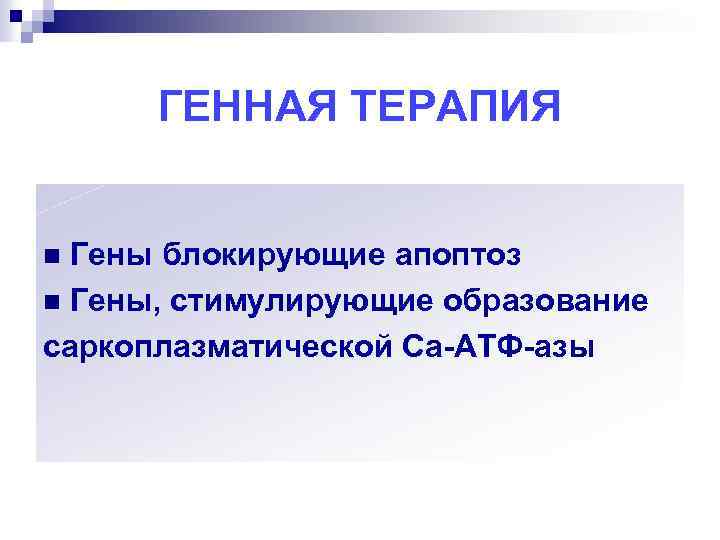 ГЕННАЯ ТЕРАПИЯ

■ Гены блокирующие апоптоз

■ Гены, стимулирующие образование саркоплазматической Са-АТФ-азы